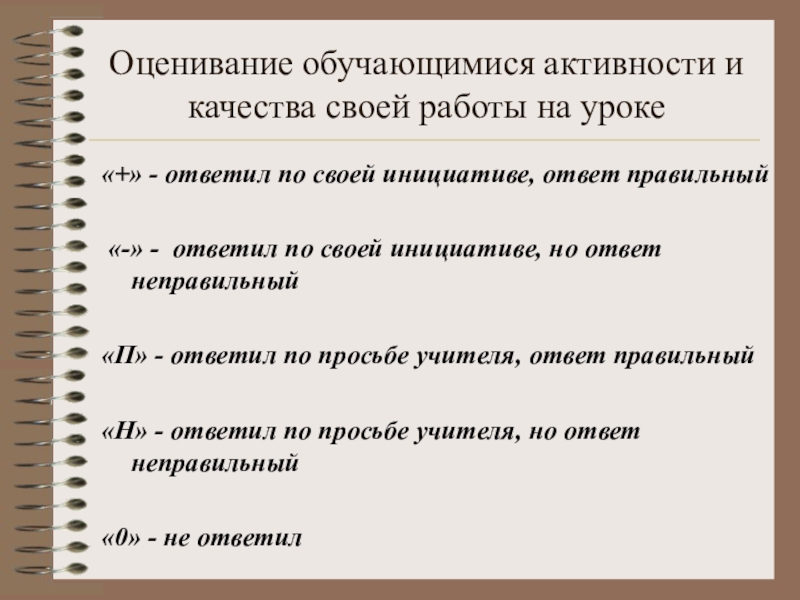 Оценивание обучающимися активности и качества своей работы на уроке

«+» - ответил по своей инициативе, ответ правильный

«-» - ответил по своей инициативе, но ответ неправильный

«П» - ответил по просьбе учителя, ответ правильный

«Н» - ответил по просьбе учителя, но ответ неправильный

«0» - не ответил